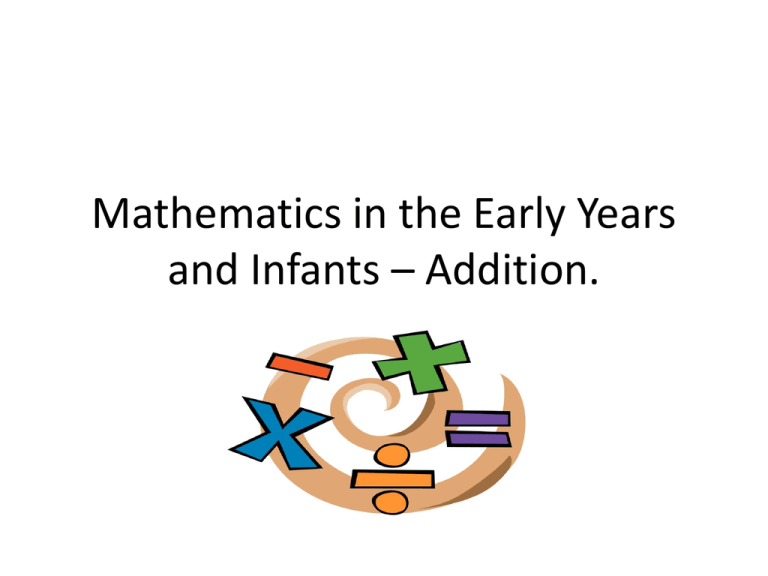 Mathematics in the Early Years and Infants – Addition.